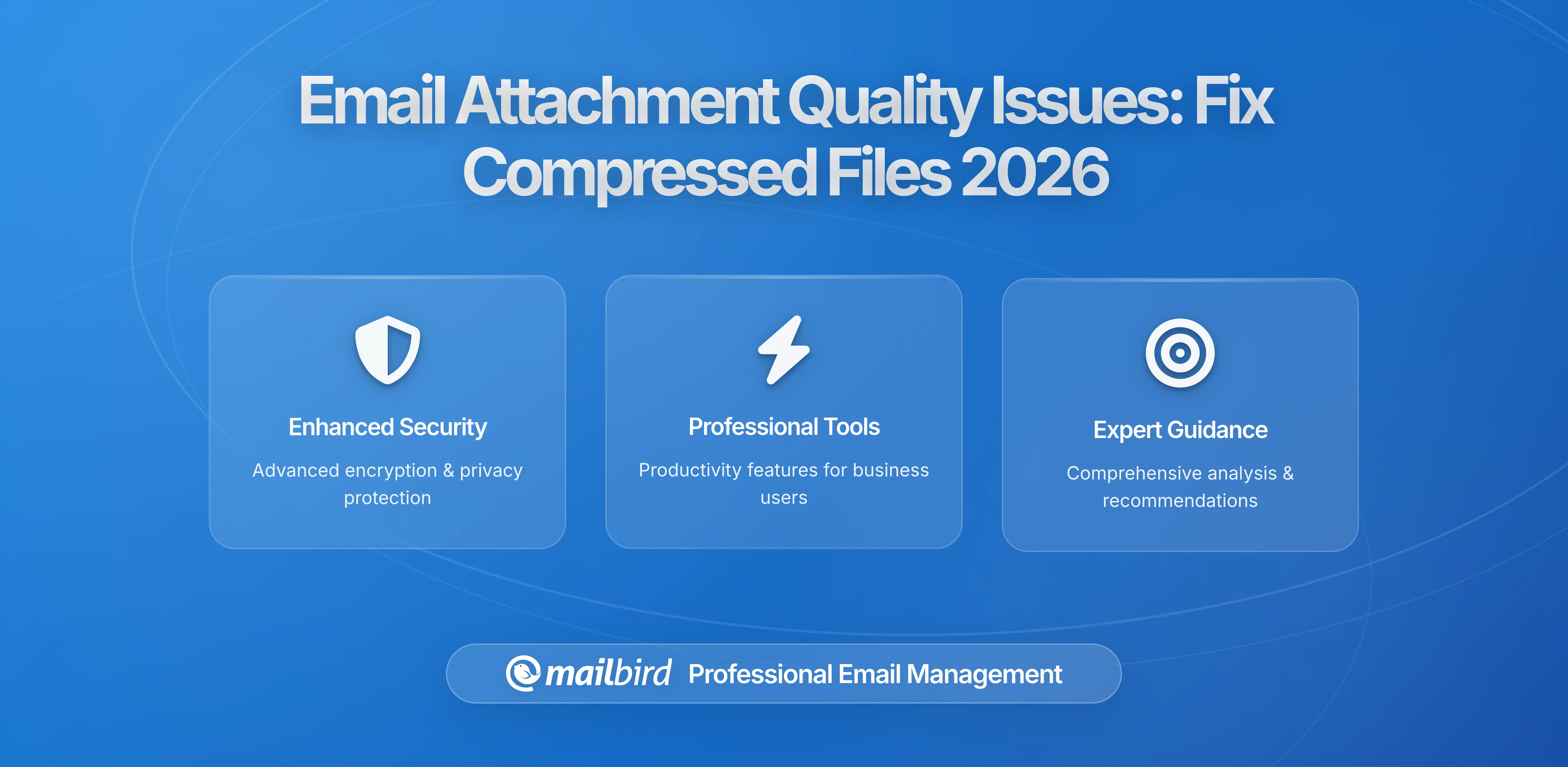 Email Attachment Quality Issues: Fix Compressed Files 2026

Enhanced Security

Advanced encryption & privacy protection

Professional Tools

Productivity features for business users

Expert Guidance

Comprehensive analysis & recommendations

mailbird Professional Email Management